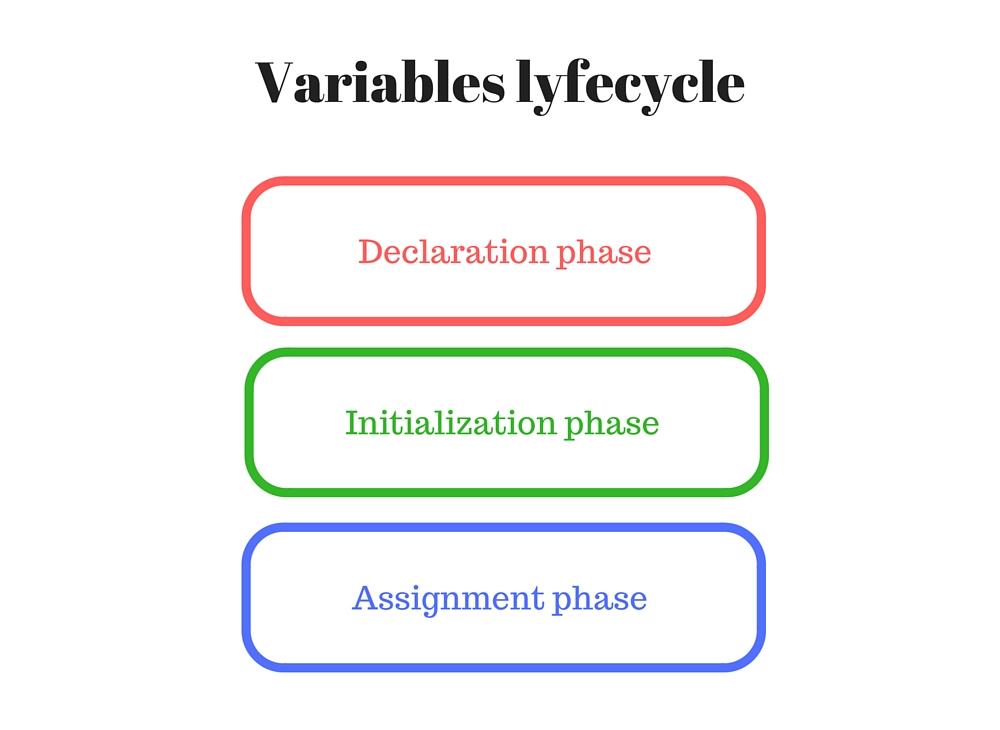 Variables lyfecycle

Declaration phase

Initialization phase

Assignment phase